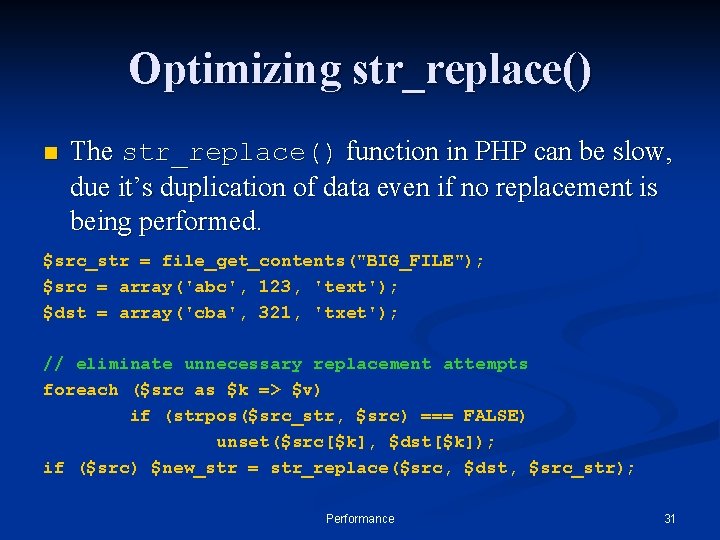 Optimizing str_replace()

■ The str_replace() function in PHP can be slow, due it's duplication of data even if no replacement is being performed.

$src_str = file_get_contents("BIG_FILE");
$src = array('abc', 123, 'text');
$dst = array('cba', 321, 'txet');

// eliminate unnecessary replacement attempts
foreach ($src as $k => $v)
        if (strpos($src_str, $src) === FALSE)
                unset($src[$k], $dst[$k]);
if ($src) $new_str = str_replace($src, $dst, $src_str);

Performance

31